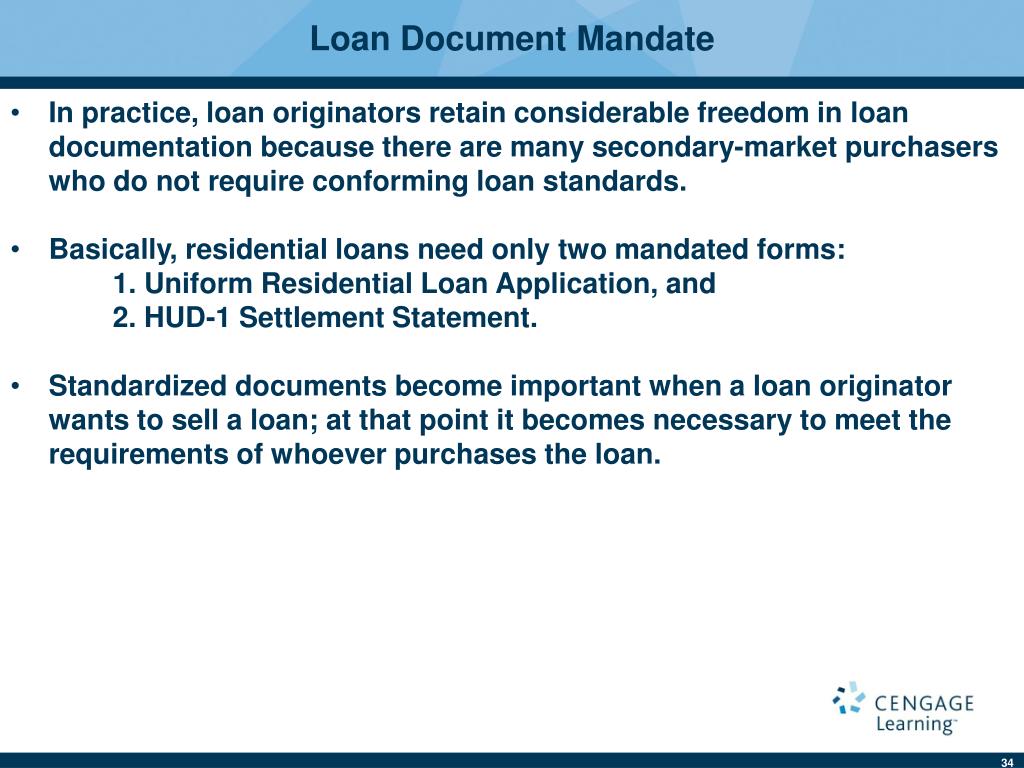 Loan Document Mandate

• In practice, loan originators retain considerable freedom in loan documentation because there are many secondary-market purchasers who do not require conforming loan standards.

• Basically, residential loans need only two mandated forms:
1. Uniform Residential Loan Application, and
2. HUD-1 Settlement Statement.

• Standardized documents become important when a loan originator wants to sell a loan; at that point it becomes necessary to meet the requirements of whoever purchases the loan.

CENGAGE Learning™

34